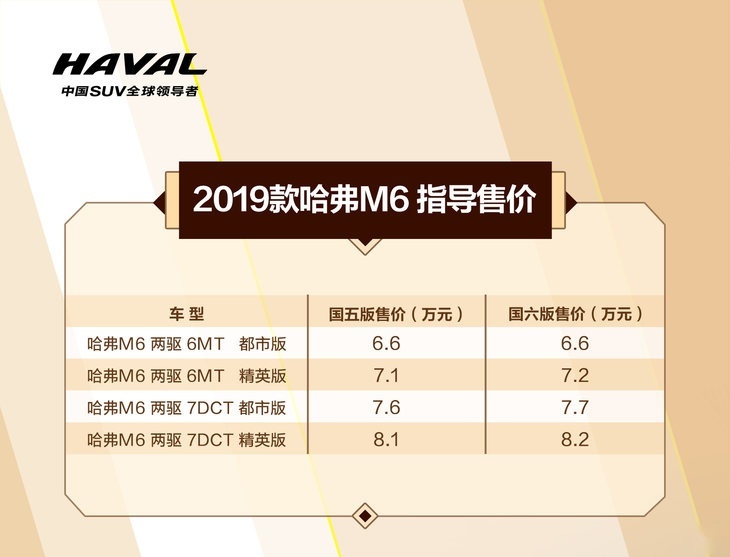 HAVAL
中国SUV全球领导者

2019款哈弗M6 指导售价

| 车 型 | 国五版售价（万元） | 国六版售价（万元） |
|---|---|---|
| 哈弗M6 两驱 6MT 都市版 | 6.6 | 6.6 |
| 哈弗M6 两驱 6MT 精英版 | 7.1 | 7.2 |
| 哈弗M6 两驱 7DCT 都市版 | 7.6 | 7.7 |
| 哈弗M6 两驱 7DCT 精英版 | 8.1 | 8.2 |